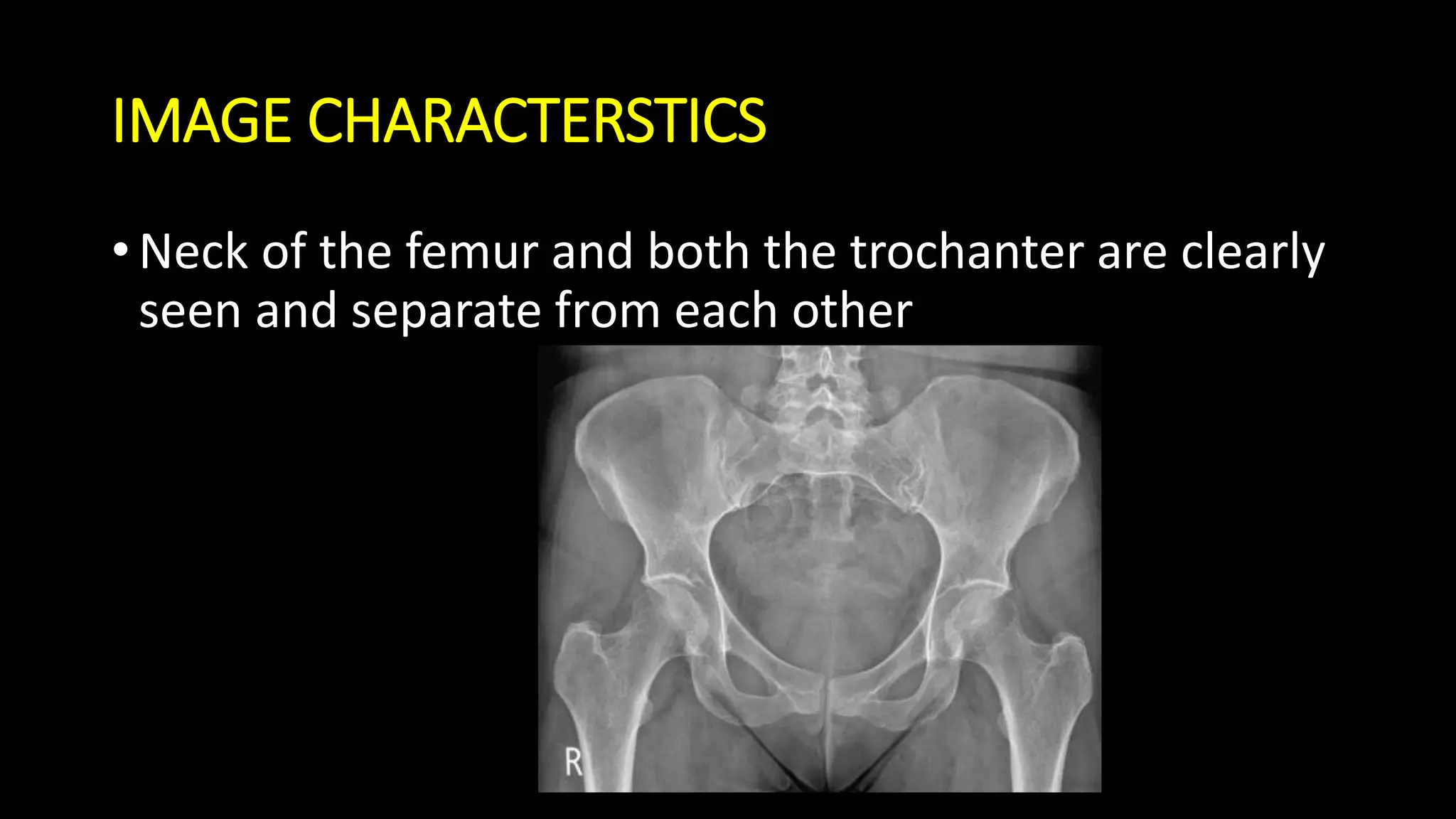 IMAGE CHARACTERSTICS

• Neck of the femur and both the trochanter are clearly seen and separate from each other

R